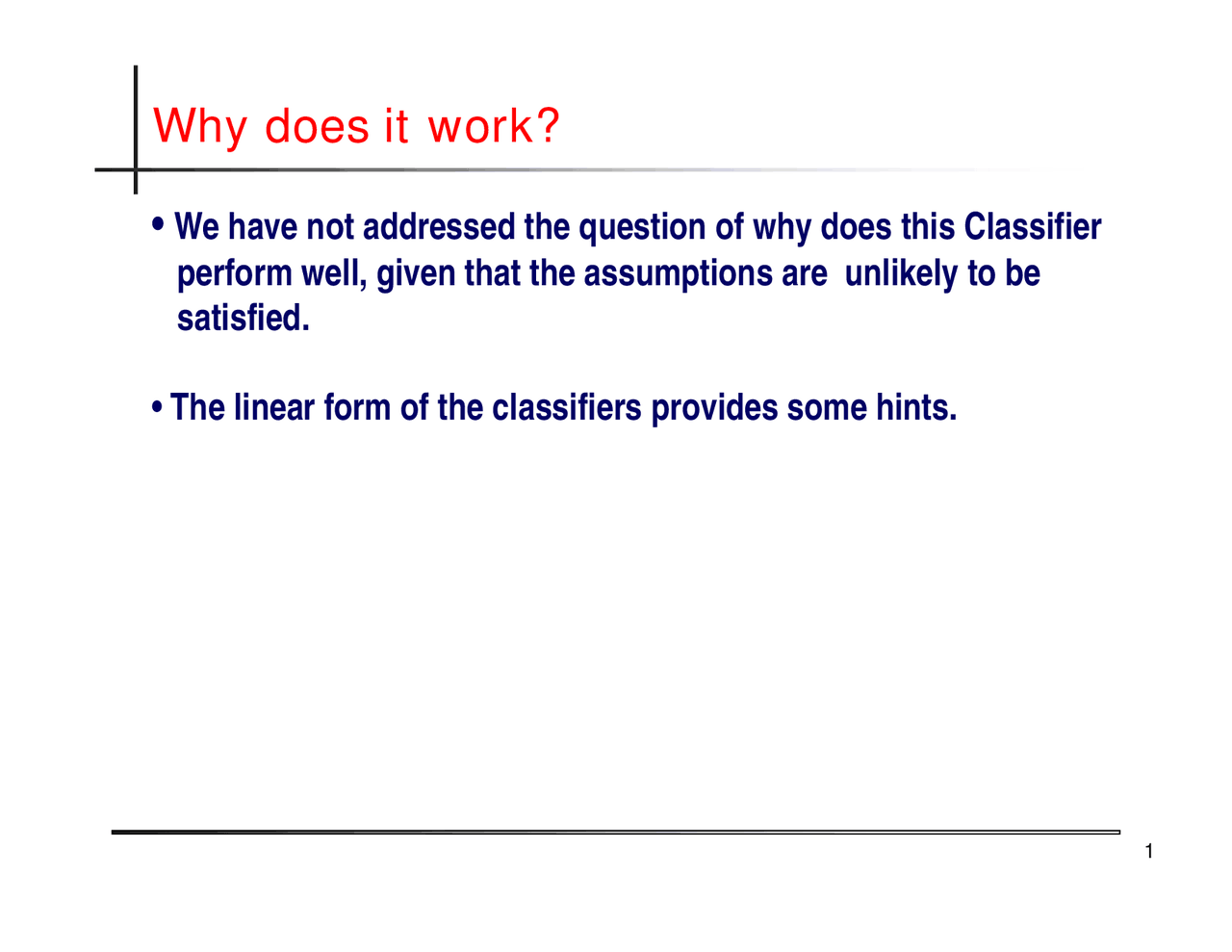 Why does it work?

• We have not addressed the question of why does this Classifier perform well, given that the assumptions are unlikely to be satisfied.

• The linear form of the classifiers provides some hints.

1